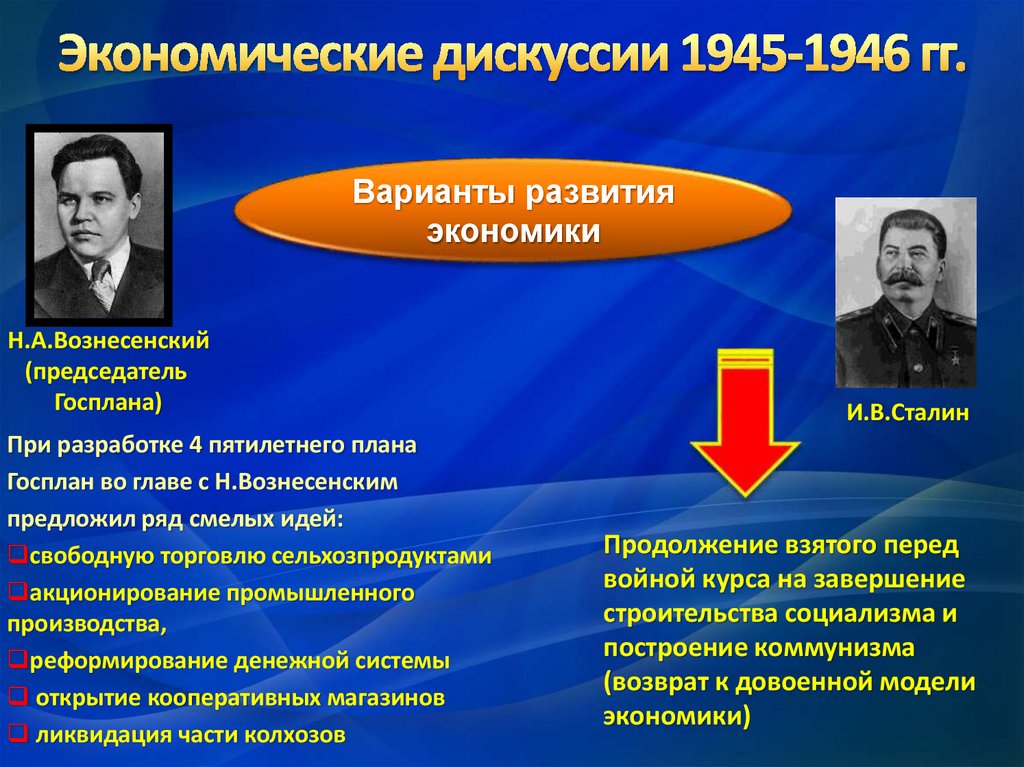 Экономические дискуссии 1945-1946 гг.

Варианты развития экономики

Н.А.Вознесенский (председатель Госплана)

И.В.Сталин

При разработке 4 пятилетнего плана Госплан во главе с Н.Вознесенским предложил ряд смелых идей:

❑свободную торговлю сельхозпродуктами
❑акционирование промышленного производства,
❑реформирование денежной системы
❑ открытие кооперативных магазинов
❑ ликвидация части колхозов

Продолжение взятого перед войной курса на завершение строительства социализма и построение коммунизма (возврат к довоенной модели экономики)